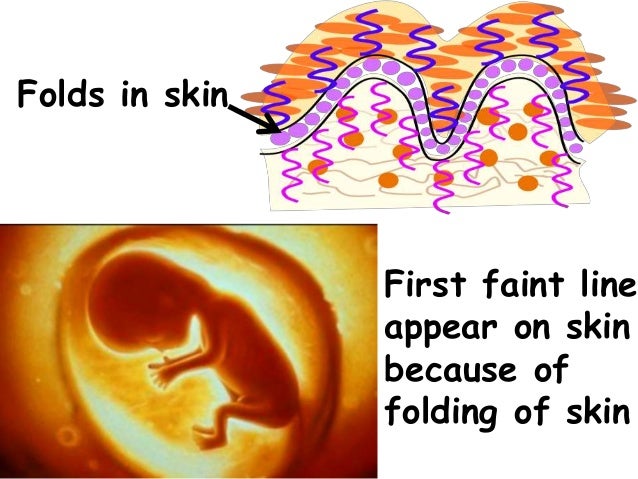 Folds in skin

First faint line appear on skin because of folding of skin